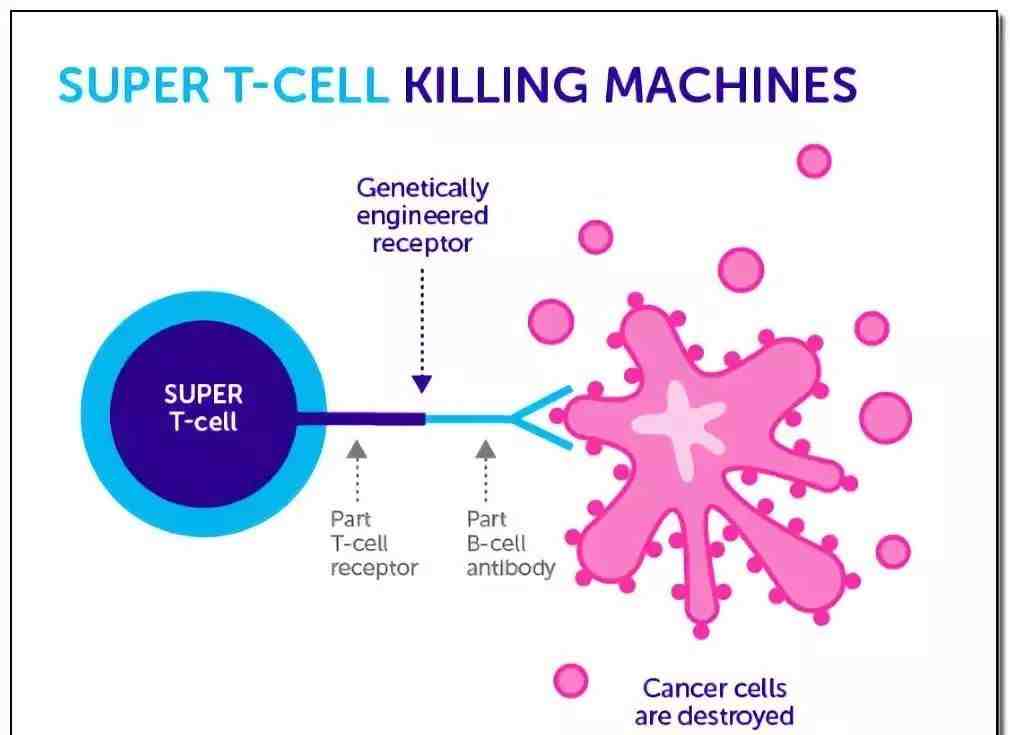 SUPER T-CELL KILLING MACHINES

Genetically engineered receptor

SUPER T-cell

Part T-cell receptor

Part B-cell antibody

Cancer cells are destroyed